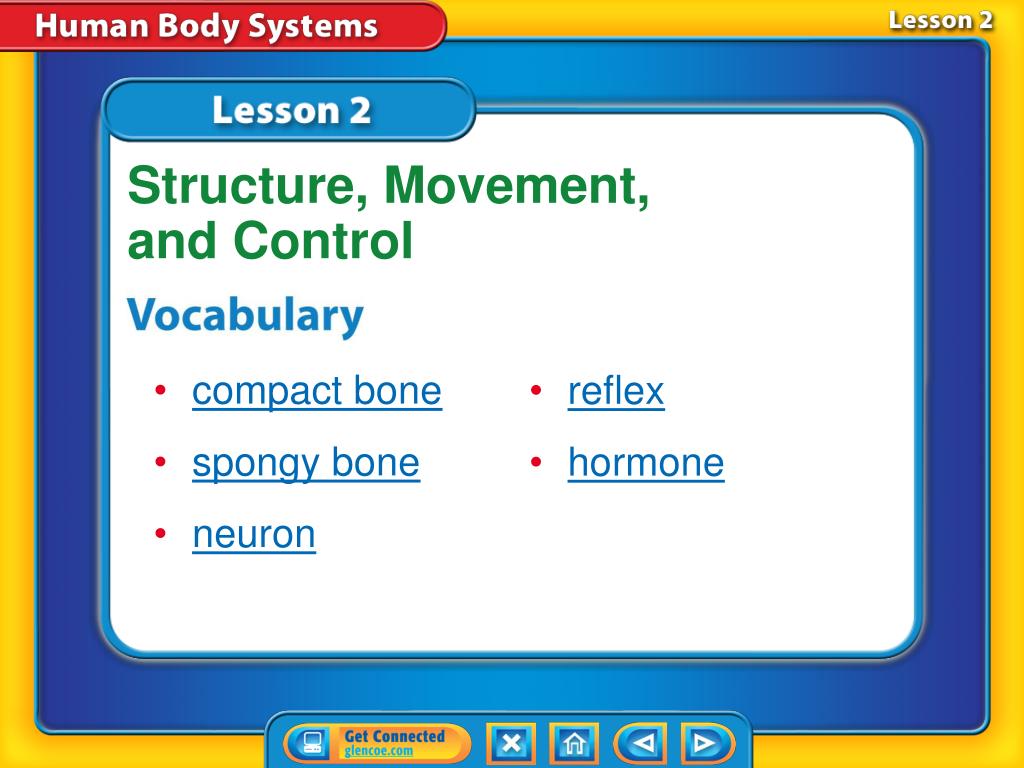 Human Body Systems

Lesson 2

Lesson 2

Structure, Movement, and Control

Vocabulary

• compact bone
• spongy bone
• neuron

• reflex
• hormone

Get Connected
glencoe.com